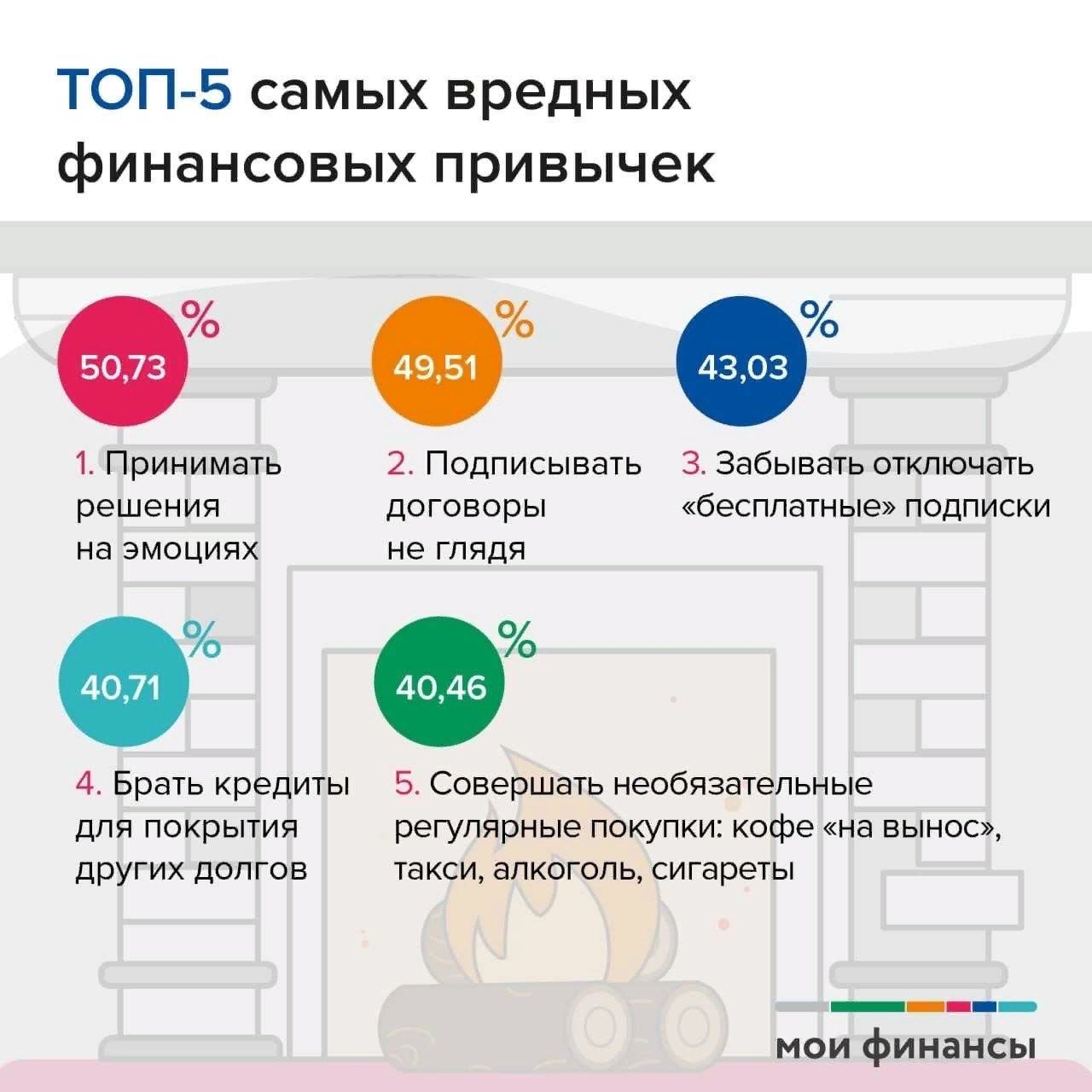 ТОП-5 самых вредных финансовых привычек

50,73 %

1. Принимать решения на эмоциях

49,51 %

2. Подписывать договоры не глядя

43,03 %

3. Забывать отключать «бесплатные» подписки

40,71 %

4. Брать кредиты для покрытия других долгов

40,46 %

5. Совершать необязательные регулярные покупки: кофе «на вынос», такси, алкоголь, сигареты

мои финансы